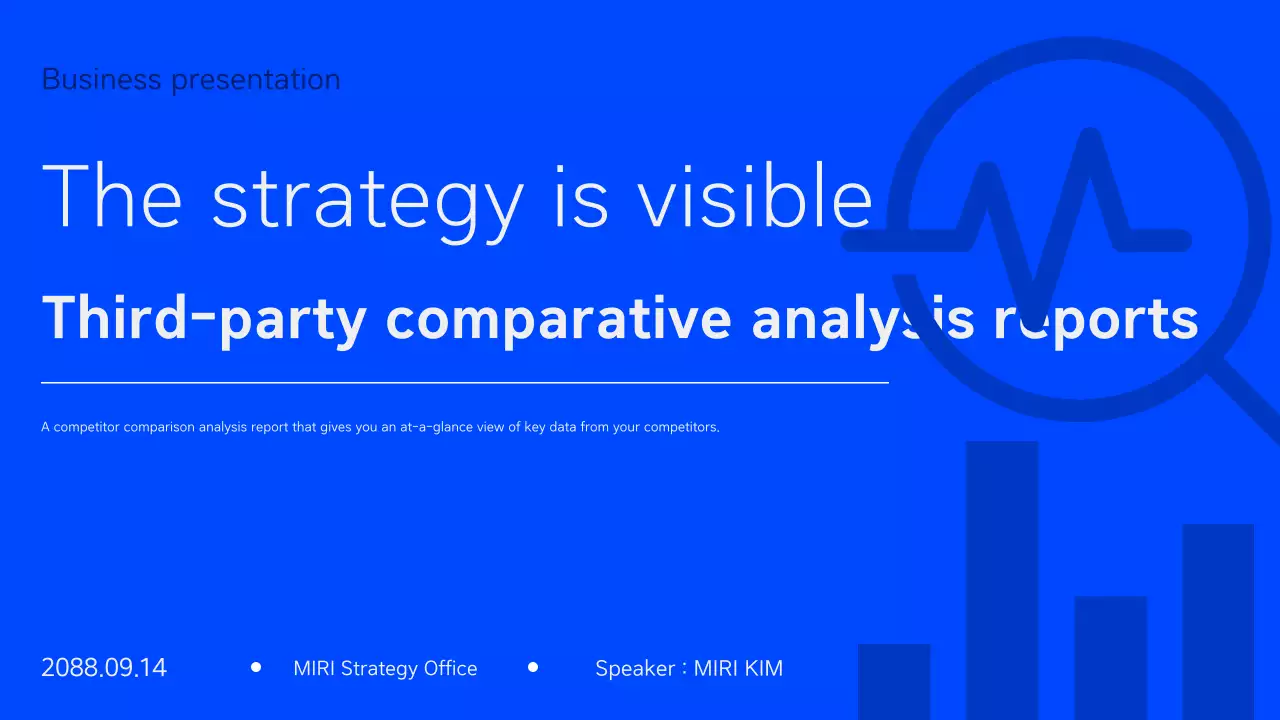 Business presentation

The strategy is visible

Third-party comparative analysis reports

A competitor comparison analysis report that gives you an at-a-glance view of key data from your competitors.

2088.09.14 • MIRI Strategy Office • Speaker : MIRI KIM